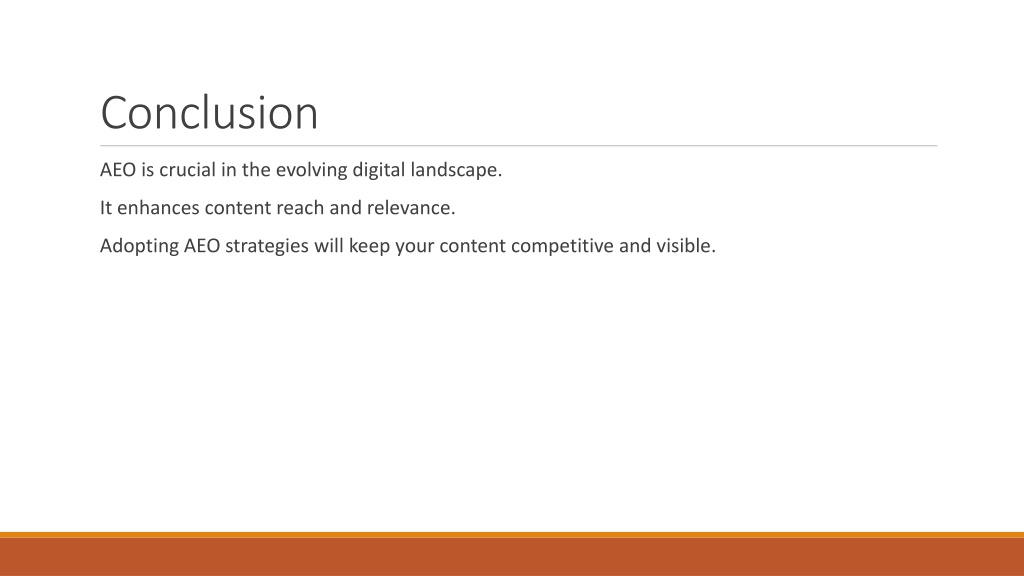 Conclusion

AEO is crucial in the evolving digital landscape.

It enhances content reach and relevance.

Adopting AEO strategies will keep your content competitive and visible.